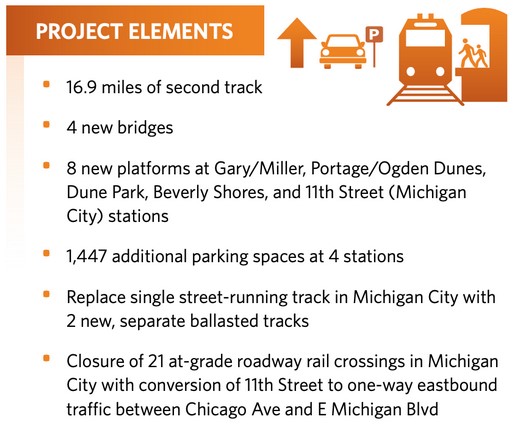 PROJECT ELEMENTS

P

- 16.9 miles of second track
- 4 new bridges
- 8 new platforms at Gary/Miller, Portage/Ogden Dunes, Dune Park, Beverly Shores, and 11th Street (Michigan City) stations
- 1,447 additional parking spaces at 4 stations
- Replace single street-running track in Michigan City with 2 new, separate ballasted tracks
- Closure of 21 at-grade roadway rail crossings in Michigan City with conversion of 11th Street to one-way eastbound traffic between Chicago Ave and E Michigan Blvd